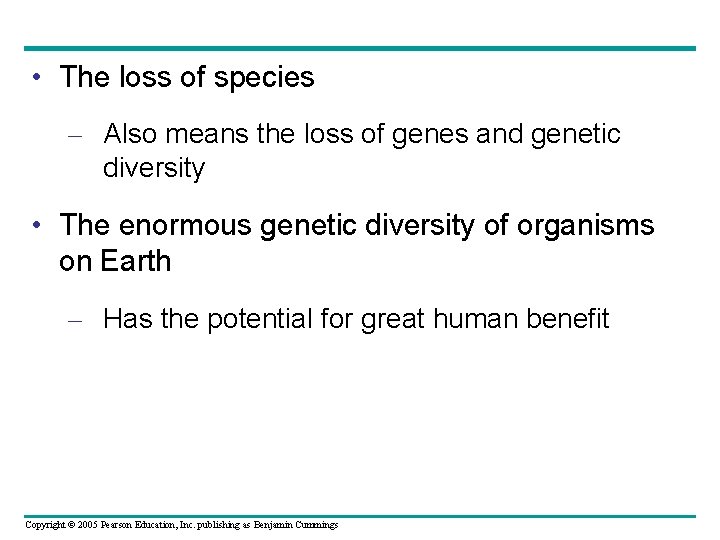 • The loss of species

– Also means the loss of genes and genetic diversity

• The enormous genetic diversity of organisms on Earth

– Has the potential for great human benefit

Copyright © 2005 Pearson Education, Inc. publishing as Benjamin Cummings